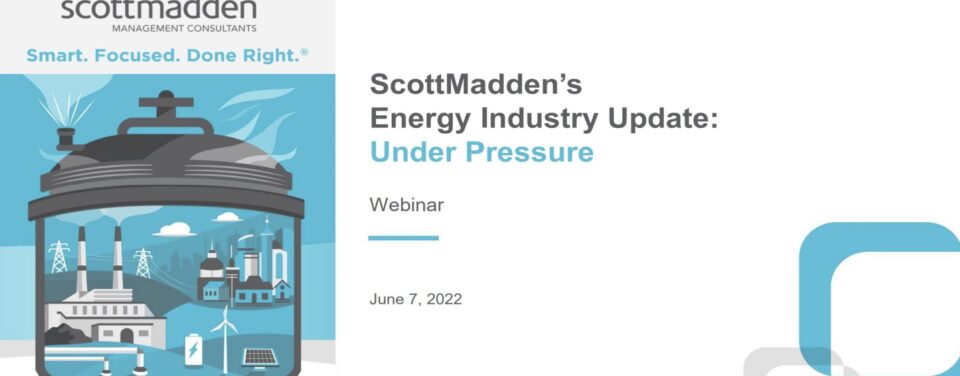 scottmadden
MANAGEMENT CONSULTANTS

Smart. Focused. Done Right.®

ScottMadden's
Energy Industry Update:
Under Pressure

Webinar

June 7, 2022